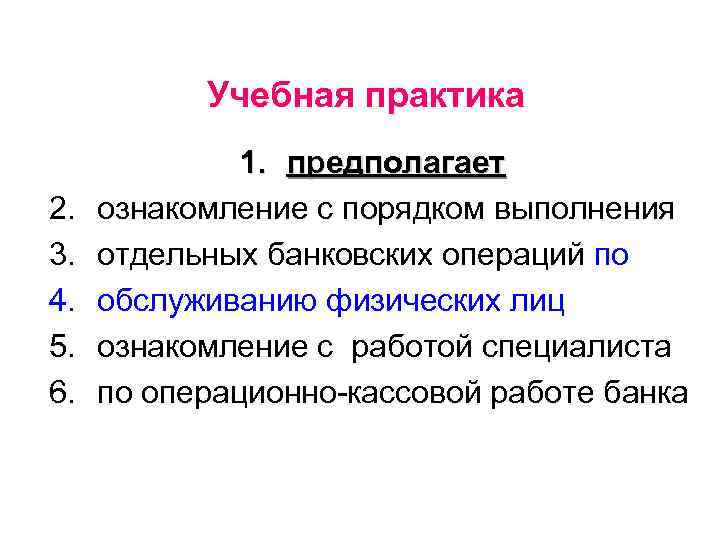 Учебная практика

1. предполагает
2. ознакомление с порядком выполнения
3. отдельных банковских операций по
4. обслуживанию физических лиц
5. ознакомление с работой специалиста
6. по операционно-кассовой работе банка